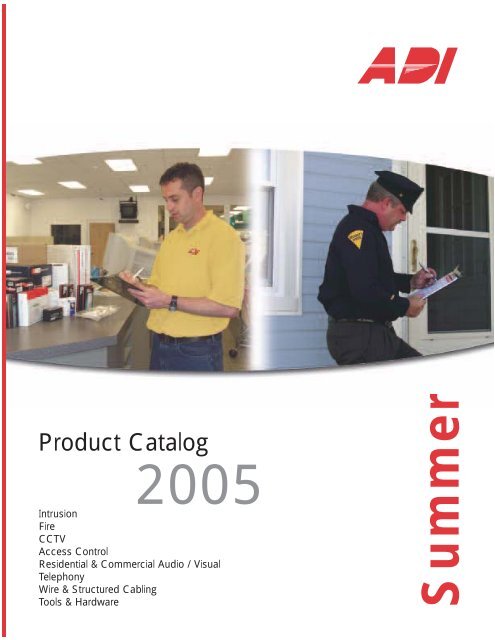 ADI

Product Catalog
2005

Intrusion
Fire
CCTV
Access Control
Residential & Commercial Audio / Visual
Telephony
Wire & Structured Cabling
Tools & Hardware

Summer